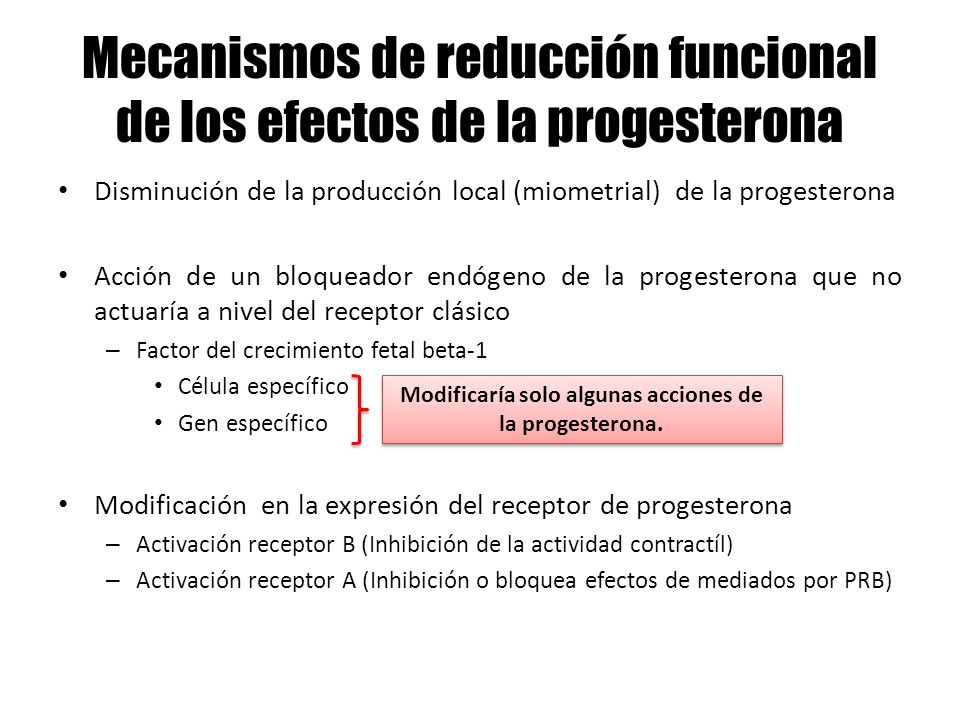 Mecanismos de reducción funcional de los efectos de la progesterona

• Disminución de la producción local (miometrial) de la progesterona

• Acción de un bloqueador endógeno de la progesterona que no actuaría a nivel del receptor clásico
– Factor del crecimiento fetal beta-1
• Célula específico
• Gen específico

Modificaría solo algunas acciones de la progesterona.

• Modificación en la expresión del receptor de progesterona
– Activación receptor B (Inhibición de la actividad contractíl)
– Activación receptor A (Inhibición o bloquea efectos de mediados por PRB)